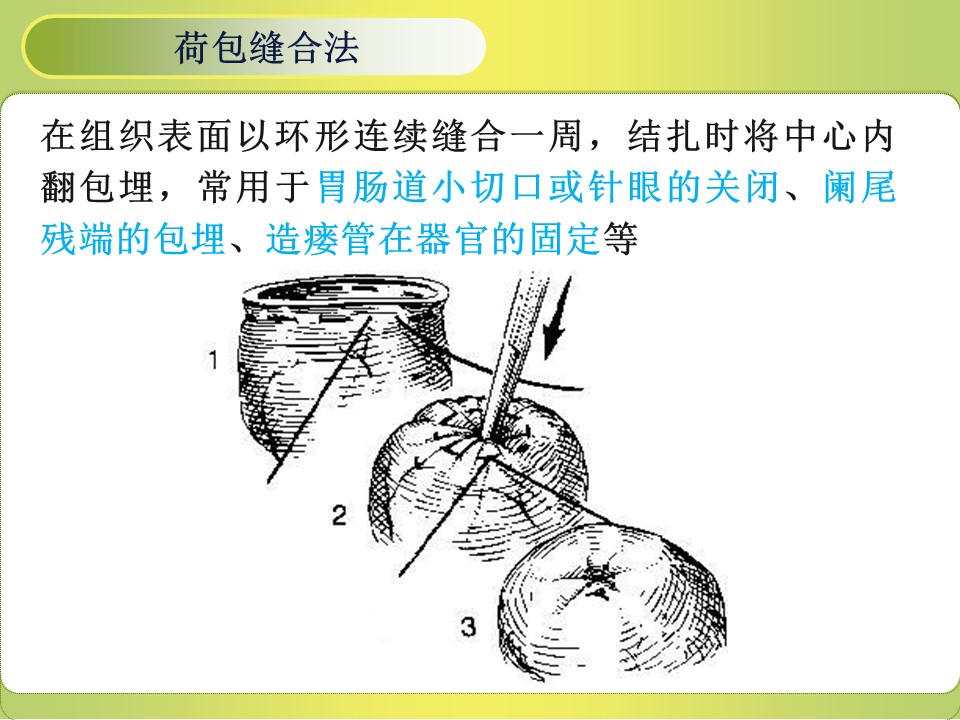 荷包缝合法

在组织表面以环形连续缝合一周，结扎时将中心内翻包埋，常用于胃肠道小切口或针眼的关闭、阑尾残端的包埋、造瘘管在器官的固定等

1

2

3